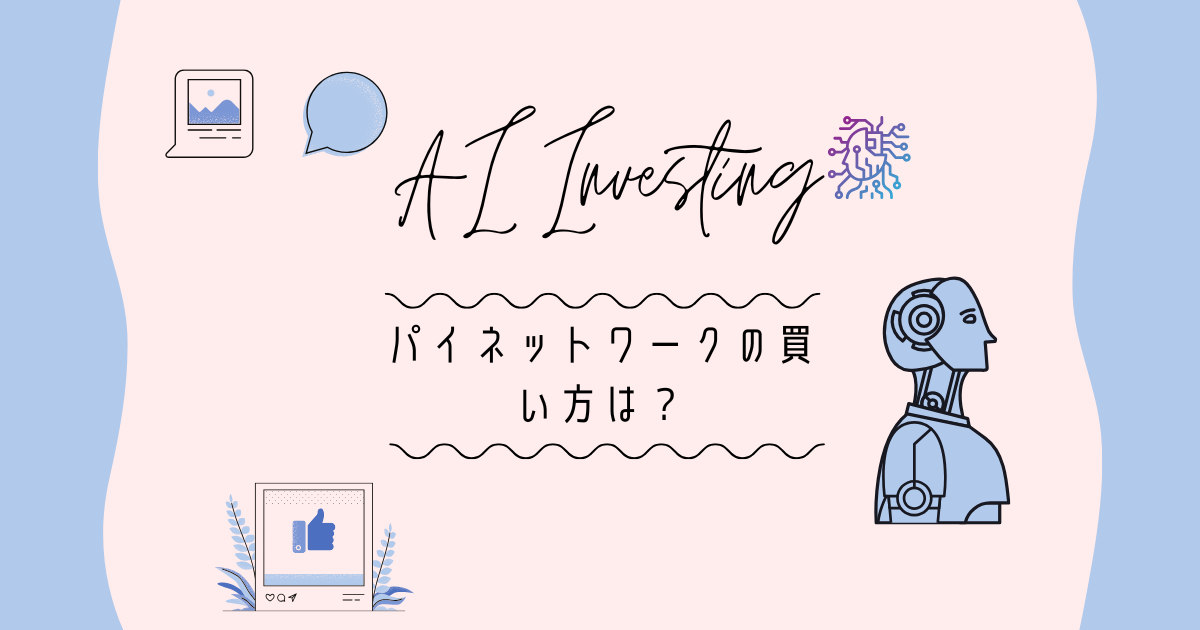 AI Investing

パイネットワークの買い方は？